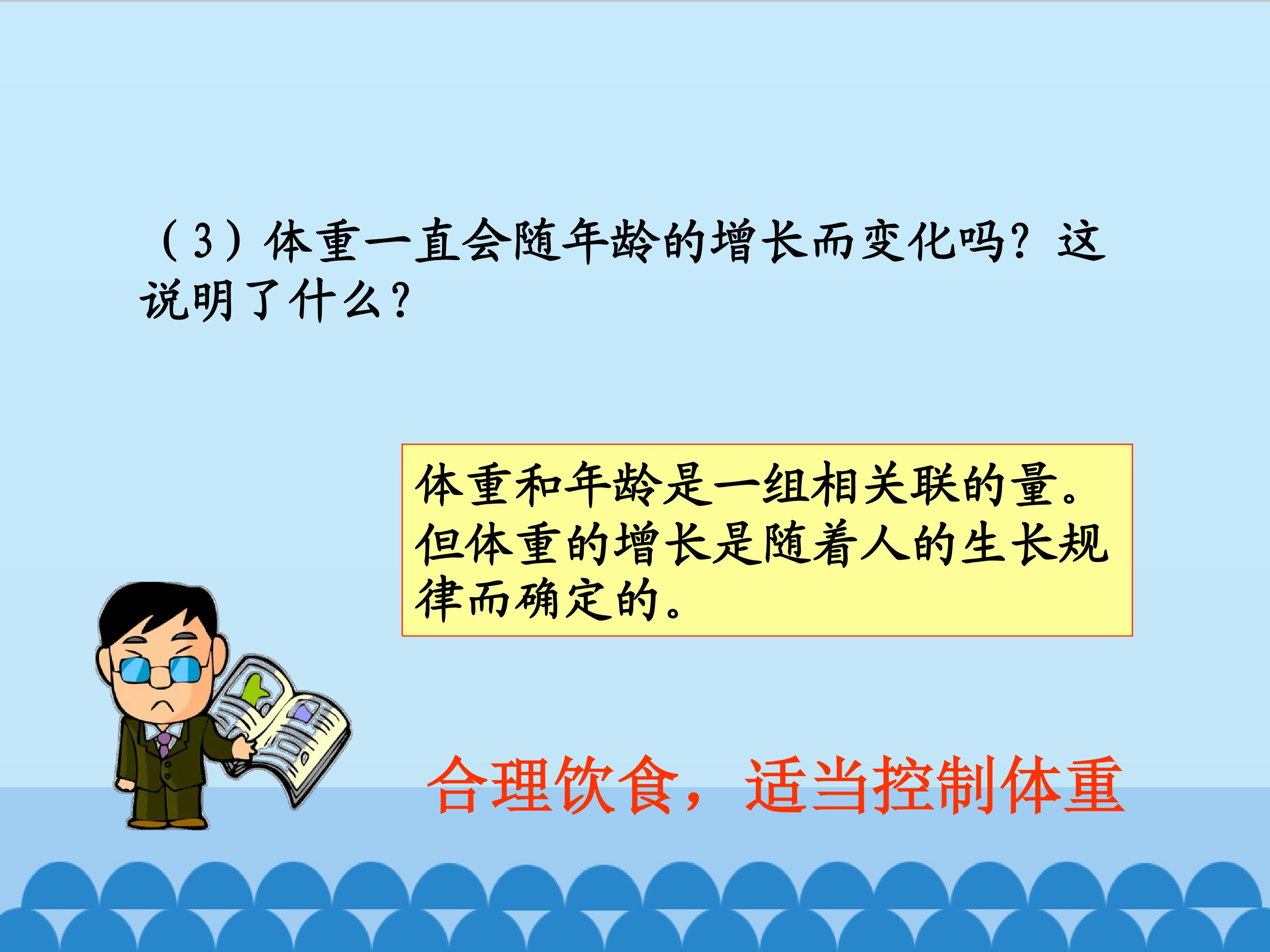 （3）体重一直会随年龄的增长而变化吗？这说明了什么？

体重和年龄是一组相关联的量。但体重的增长是随着人的生长规律而确定的。

合理饮食，适当控制体重